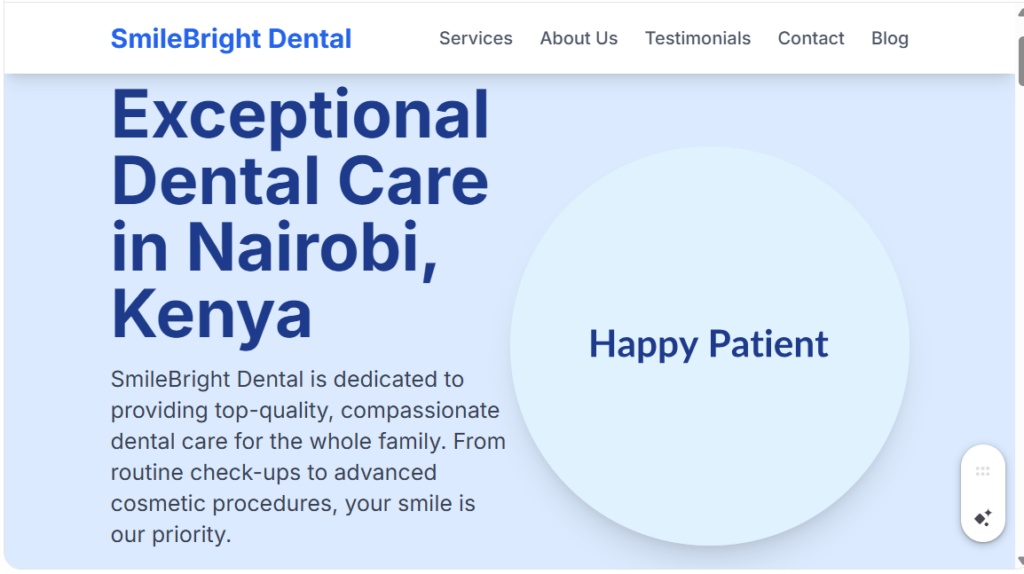 SmileBright Dental

Services About Us Testimonials Contact Blog

Exceptional Dental Care in Nairobi, Kenya

SmileBright Dental is dedicated to providing top-quality, compassionate dental care for the whole family. From routine check-ups to advanced cosmetic procedures, your smile is our priority.

Happy Patient